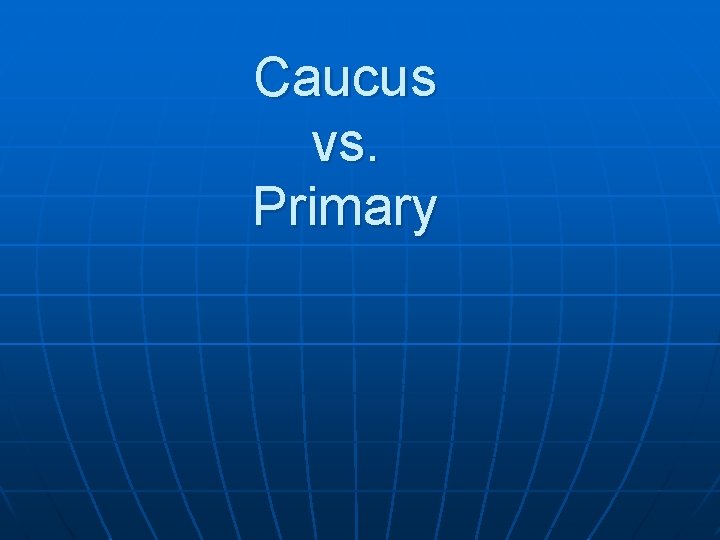 Caucus
vs.
Primary